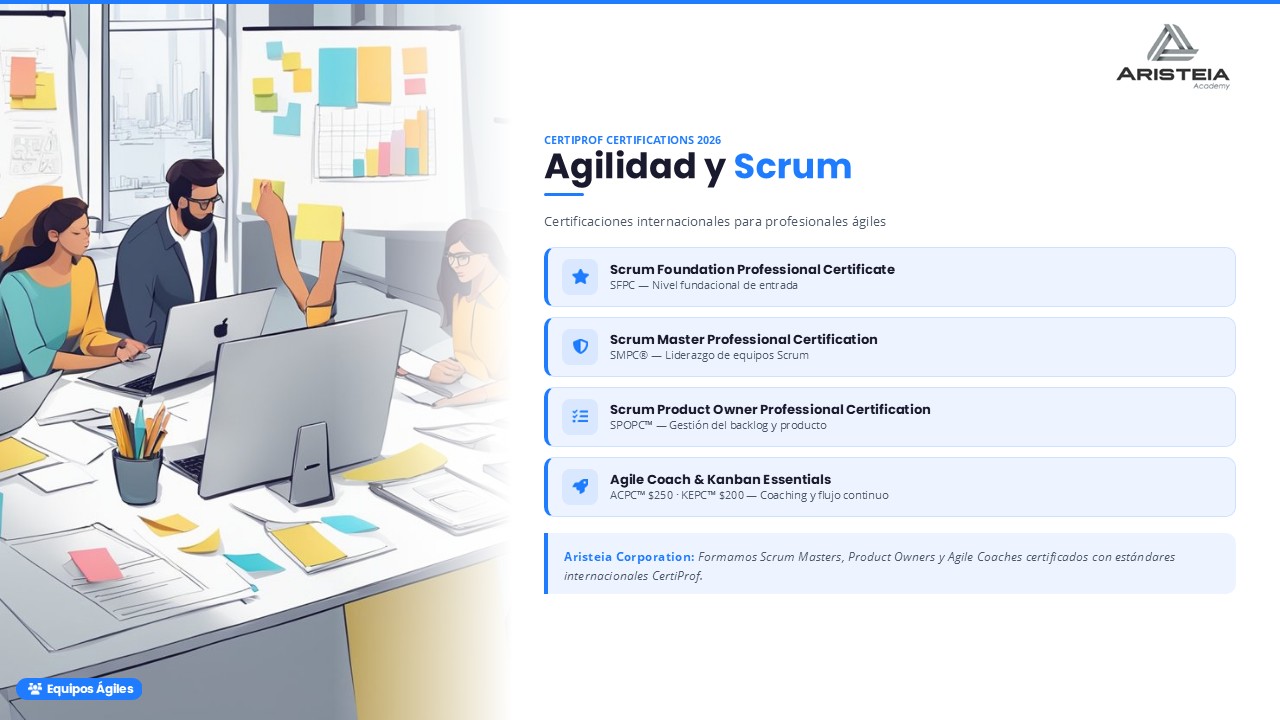 ARISTEIA
Academy

CERTIPROF CERTIFICATIONS 2026

Agilidad y Scrum

Certificaciones internacionales para profesionales ágiles

Scrum Foundation Professional Certificate
SFPC — Nivel fundacional de entrada

Scrum Master Professional Certification
SMPC® — Liderazgo de equipos Scrum

Scrum Product Owner Professional Certification
SPOPC™ — Gestión del backlog y producto

Agile Coach & Kanban Essentials
ACPC™ $250 · KEPC™ $200 — Coaching y flujo continuo

Aristeia Corporation: Formamos Scrum Masters, Product Owners y Agile Coaches certificados con estándares internacionales CertiProf.

Equipos Ágiles